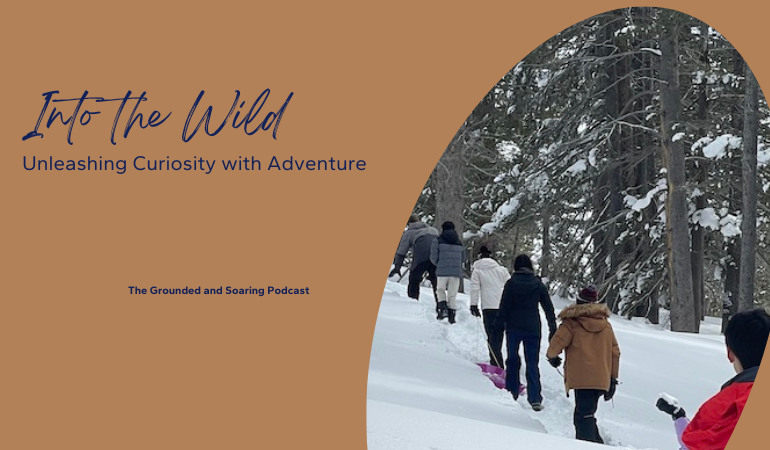 Into the Wild
Unleashing Curiosity with Adventure

The Grounded and Soaring Podcast